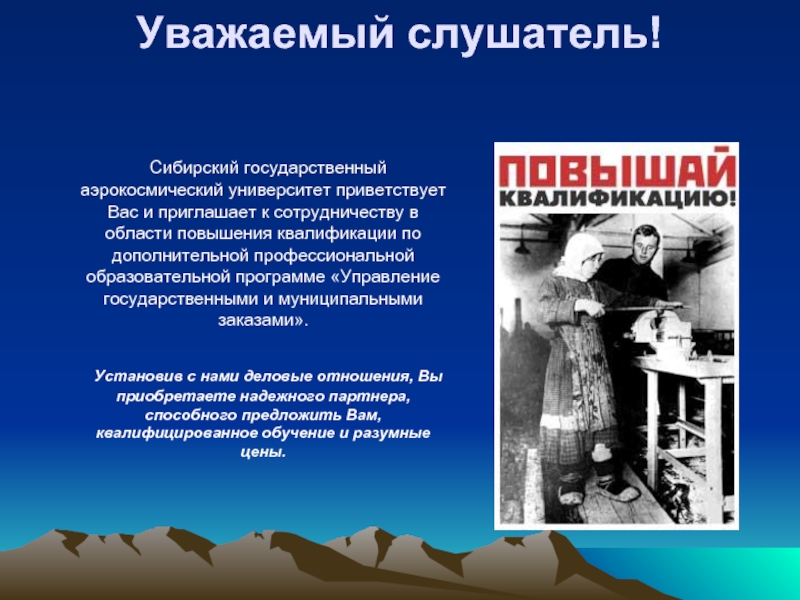 Уважаемый слушатель!

Сибирский государственный аэрокосмический университет приветствует Вас и приглашает к сотрудничеству в области повышения квалификации по дополнительной профессиональной образовательной программе «Управление государственными и муниципальными заказами».

Установив с нами деловые отношения, Вы приобретаете надежного партнера, способного предложить Вам, квалифицированное обучение и разумные цены.

ПОВЫШАЙ
КВАЛИФИКАЦИЮ!